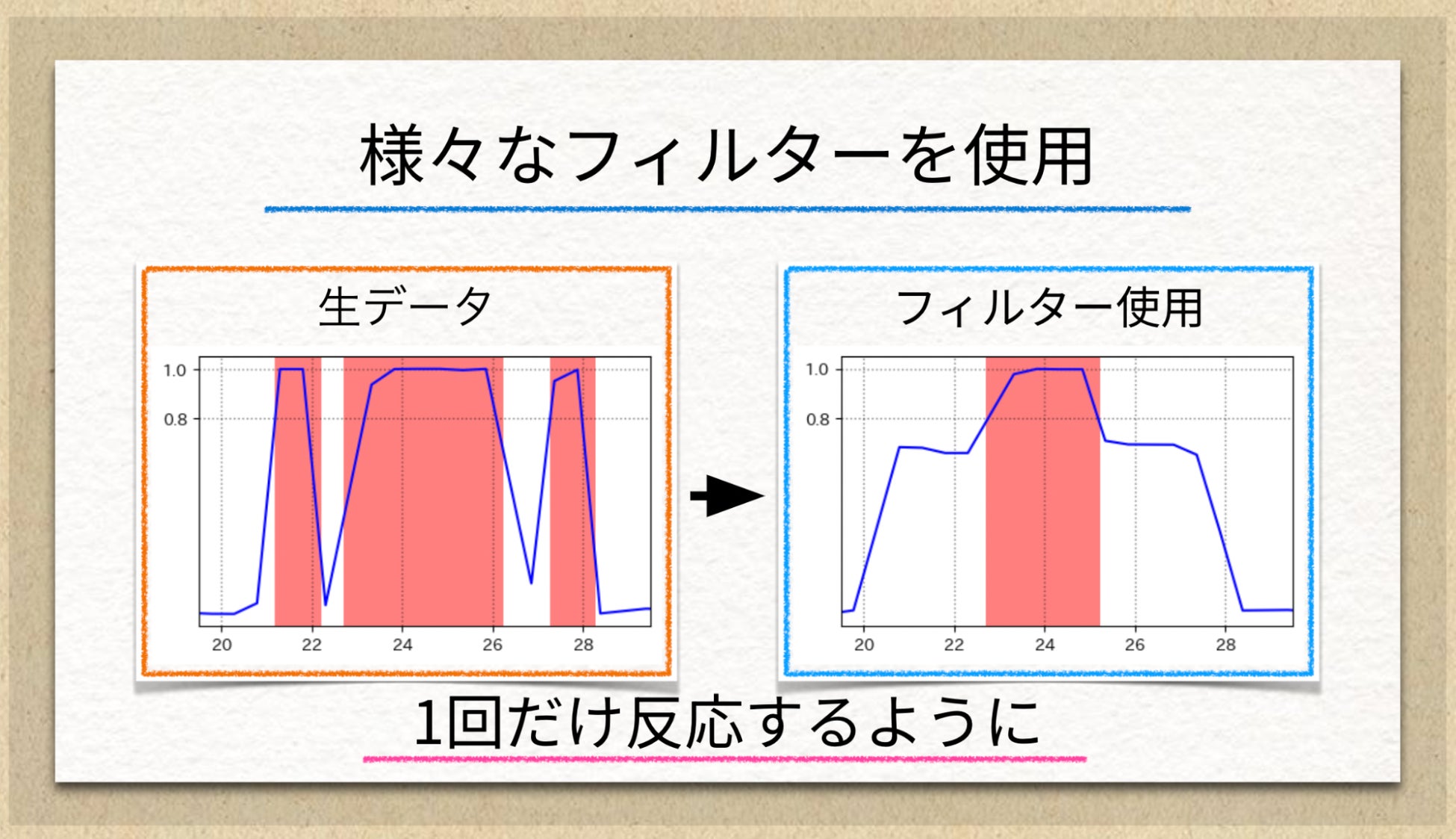 様々なフィルターを使用

生データ

1.0
0.8
20
22
24
26
28

フィルター使用

1.0
0.8
20
22
24
26
28

1回だけ反応するように